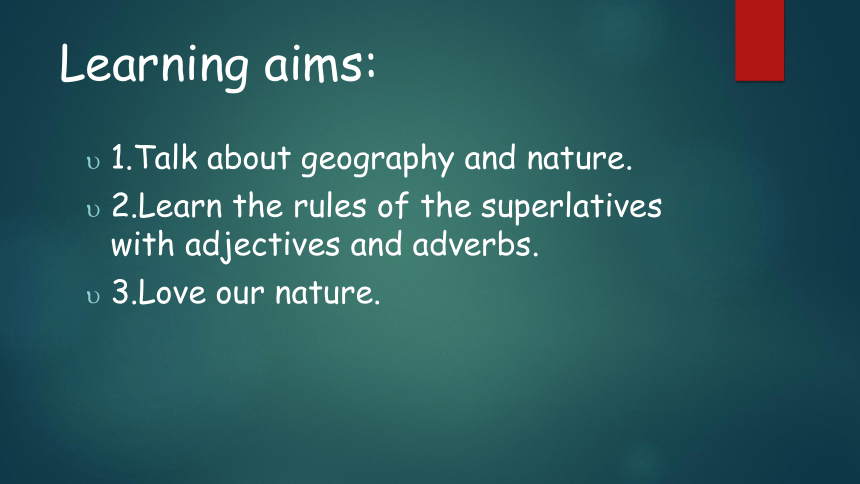 Learning aims:

υ 1.Talk about geography and nature.

υ 2.Learn the rules of the superlatives with adjectives and adverbs.

υ 3.Love our nature.